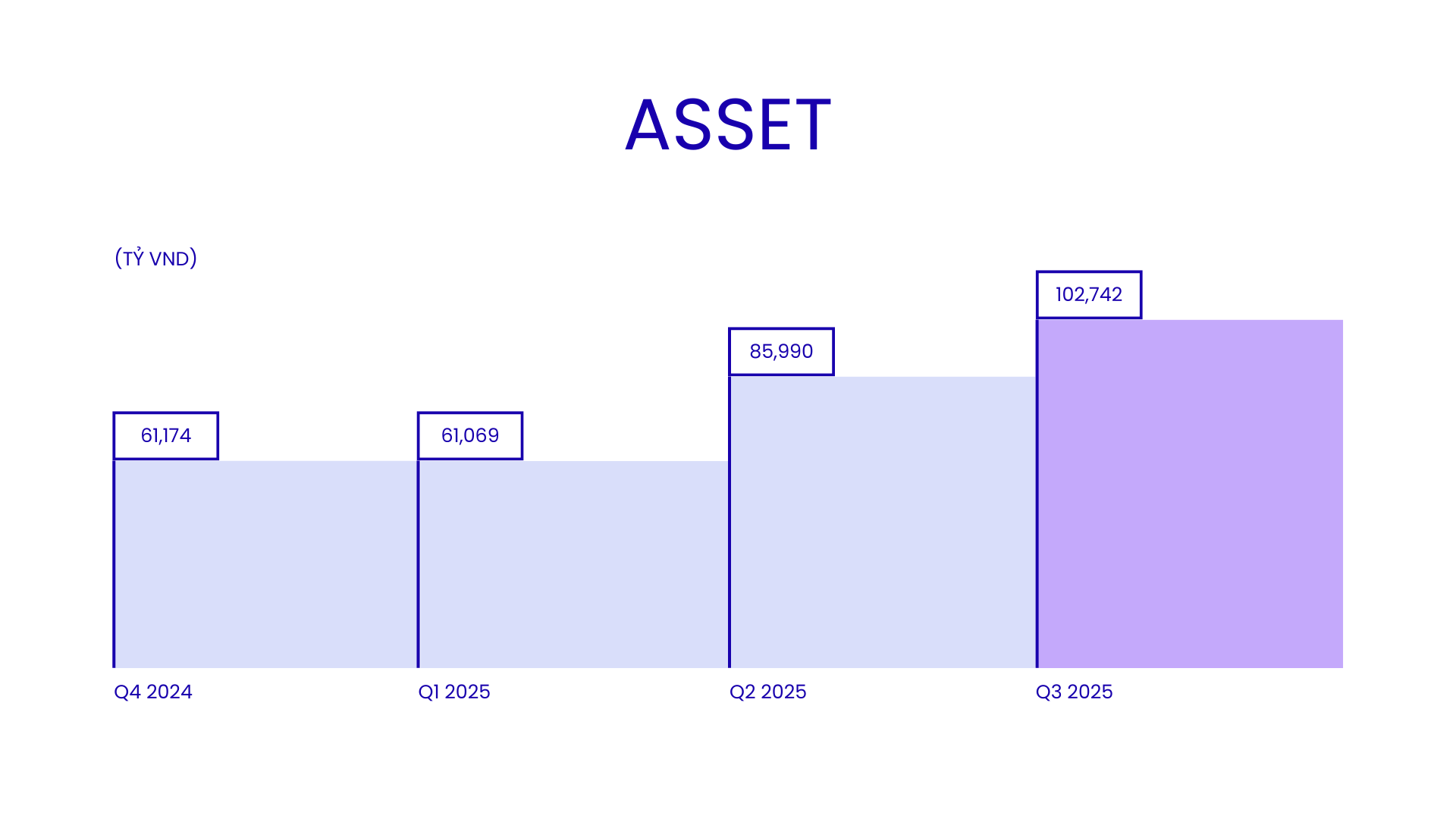 ASSET

(TỶ VND)

61,174
61,069
85,990
102,742

Q4 2024
Q1 2025
Q2 2025
Q3 2025